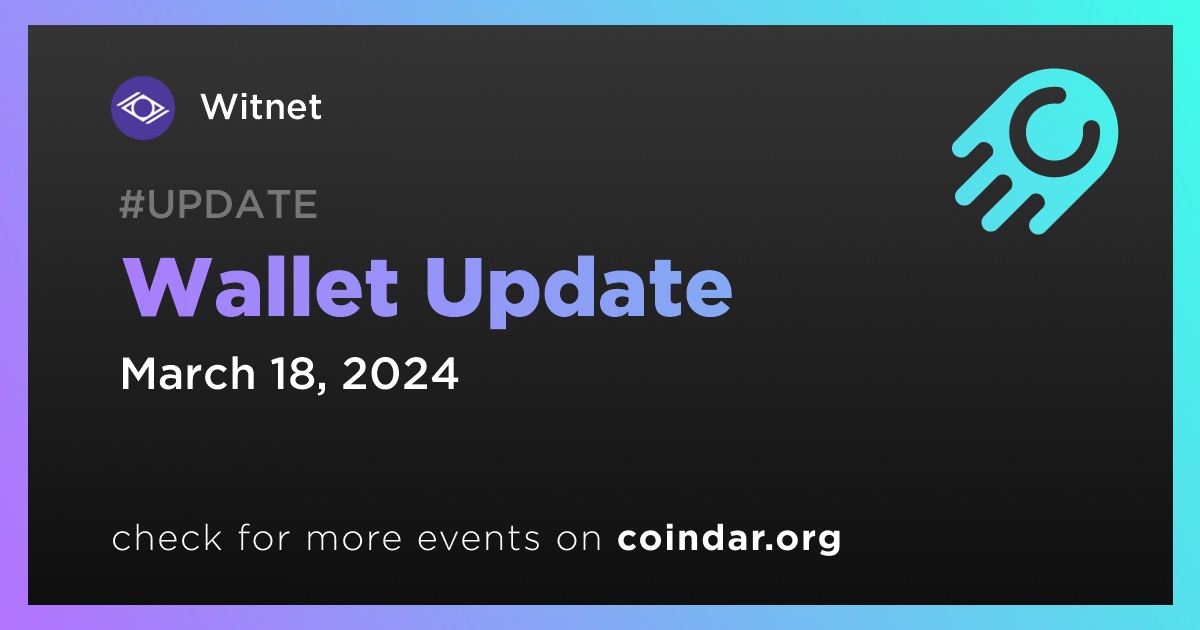 Witnet

#UPDATE

Wallet Update

March 18, 2024

check for more events on coindar.org